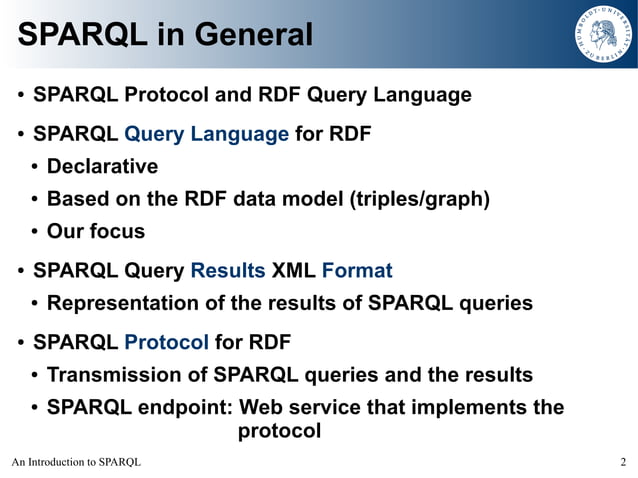 SPARQL in General

HUMBOLDT-UNIVERSITÄT ZU BERLIN

• SPARQL Protocol and RDF Query Language

• SPARQL Query Language for RDF
  • Declarative
  • Based on the RDF data model (triples/graph)
  • Our focus

• SPARQL Query Results XML Format
  • Representation of the results of SPARQL queries

• SPARQL Protocol for RDF
  • Transmission of SPARQL queries and the results
  • SPARQL endpoint: Web service that implements the protocol

An Introduction to SPARQL

2